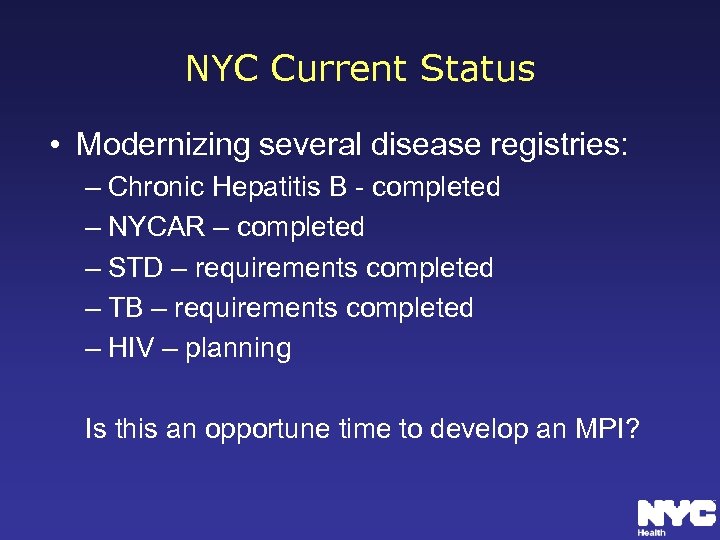 NYC Current Status

• Modernizing several disease registries:
– Chronic Hepatitis B - completed
– NYCAR – completed
– STD – requirements completed
– TB – requirements completed
– HIV – planning

Is this an opportune time to develop an MPI?

NYC
Health